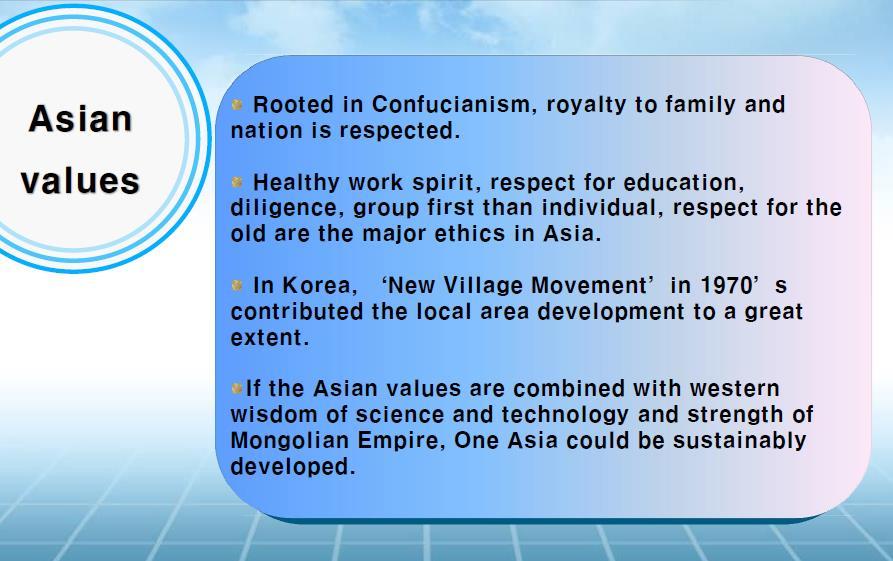 Asian values

Rooted in Confucianism, royalty to family and nation is respected.

Healthy work spirit, respect for education, diligence, group first than individual, respect for the old are the major ethics in Asia.

In Korea, ‘New Village Movement’ in 1970’s contributed the local area development to a great extent.

If the Asian values are combined with western wisdom of science and technology and strength of Mongolian Empire, One Asia could be sustainably developed.